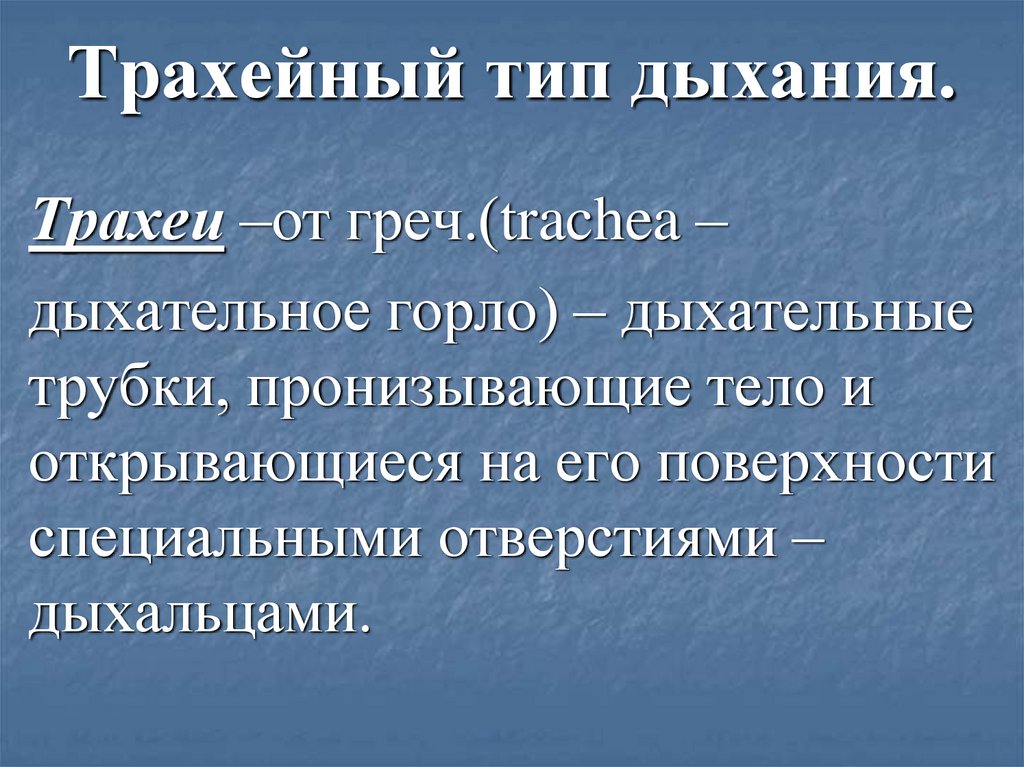 Трахейный тип дыхания.

Трахеи –от греч.(trachea – дыхательное горло) – дыхательные трубки, пронизывающие тело и открывающиеся на его поверхности специальными отверстиями – дыхальцами.